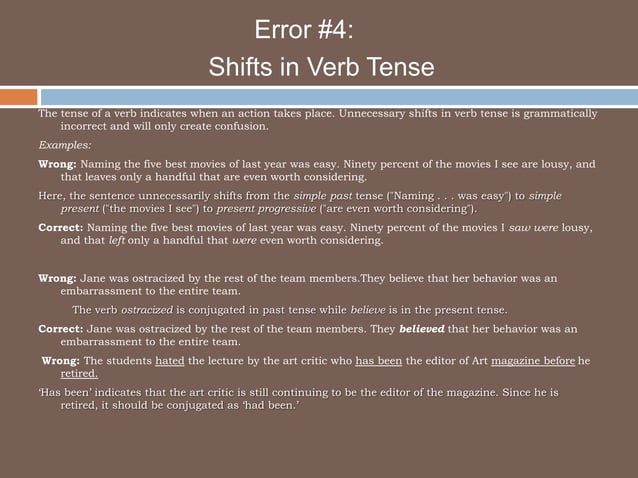 Error #4:
Shifts in Verb Tense

The tense of a verb indicates when an action takes place. Unnecessary shifts in verb tense is grammatically incorrect and will only create confusion.

Examples:

Wrong: Naming the five best movies of last year was easy. Ninety percent of the movies I see are lousy, and that leaves only a handful that are even worth considering.

Here, the sentence unnecessarily shifts from the simple past tense ("Naming . . . was easy") to simple present ("the movies I see") to present progressive ("are even worth considering").

Correct: Naming the five best movies of last year was easy. Ninety percent of the movies I saw were lousy, and that left only a handful that were even worth considering.

Wrong: Jane was ostracized by the rest of the team members.They believe that her behavior was an embarrassment to the entire team.

The verb ostracized is conjugated in past tense while believe is in the present tense.

Correct: Jane was ostracized by the rest of the team members. They believed that her behavior was an embarrassment to the entire team.

Wrong: The students hated the lecture by the art critic who has been the editor of Art magazine before he retired.

'Has been' indicates that the art critic is still continuing to be the editor of the magazine. Since he is retired, it should be conjugated as 'had been.'